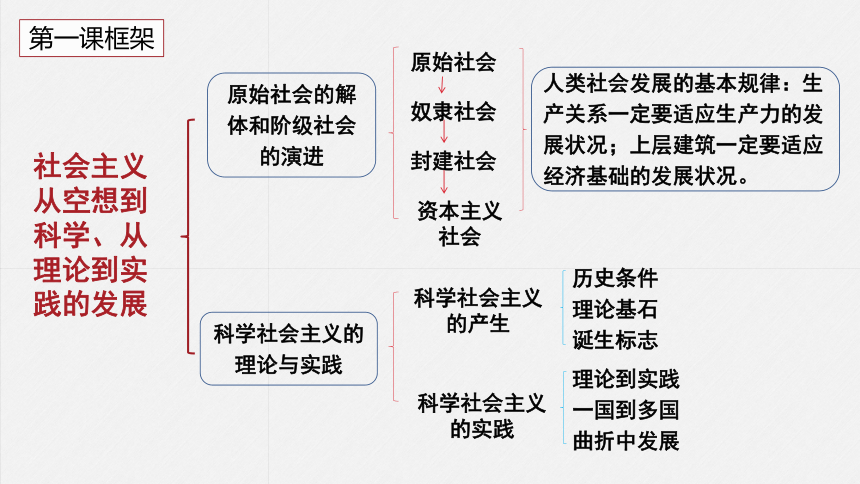 第一课框架

社会主义从空想到科学、从理论到实践的发展

原始社会的解体和阶级社会的演进

原始社会
奴隶社会
封建社会
资本主义社会

人类社会发展的基本规律：生产关系一定要适应生产力的发展状况；上层建筑一定要适应经济基础的发展状况。

科学社会主义的理论与实践

科学社会主义的产生

历史条件
理论基石
诞生标志

科学社会主义的实践

理论到实践
一国到多国
曲折中发展